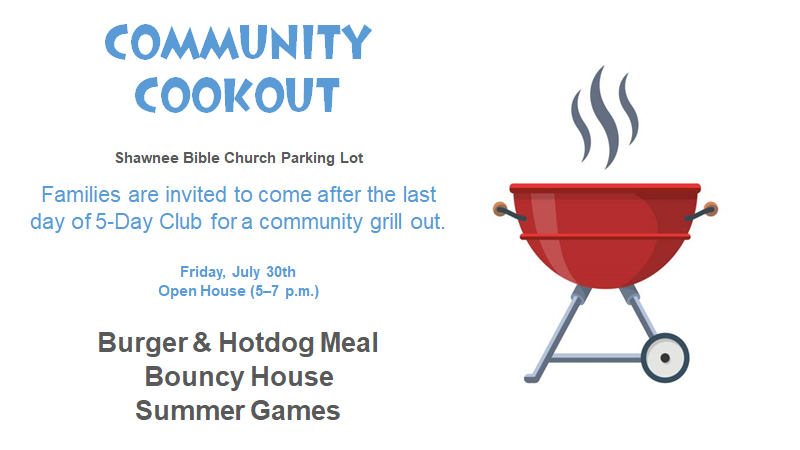 COMMUNITY COOKOUT

Shawnee Bible Church Parking Lot

Families are invited to come after the last day of 5-Day Club for a community grill out.

Friday, July 30th
Open House (5–7 p.m.)

Burger & Hotdog Meal
Bouncy House
Summer Games